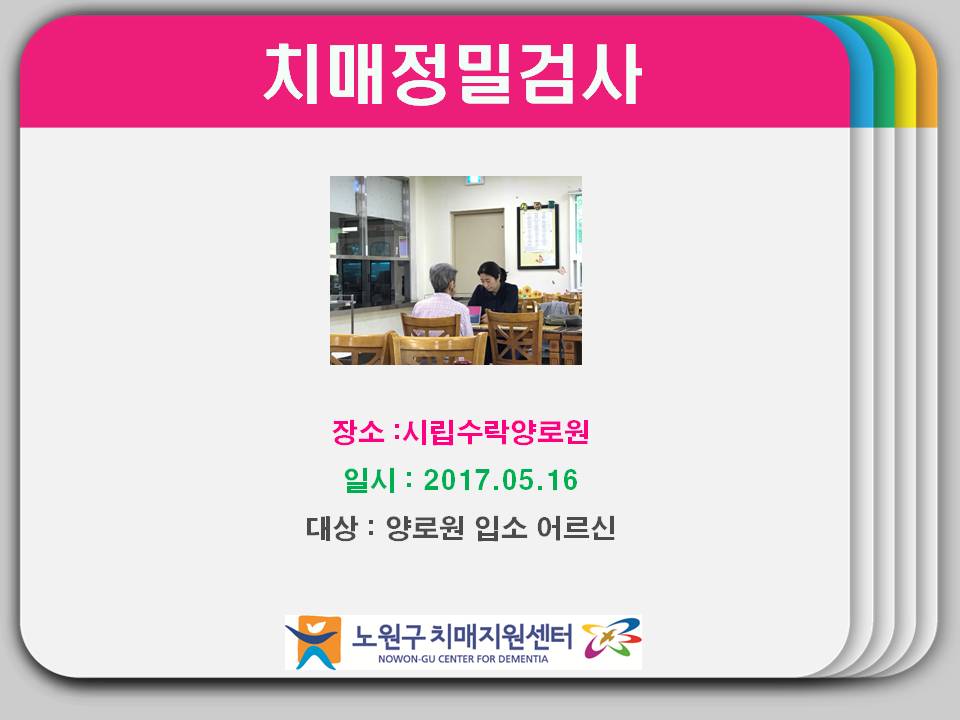 치매정밀검사

장소 :시립수락양로원

일시 : 2017.05.16

대상 : 양로원 입소 어르신

노원구 치매지원센터
NOWON-GU CENTER FOR DEMENTIA